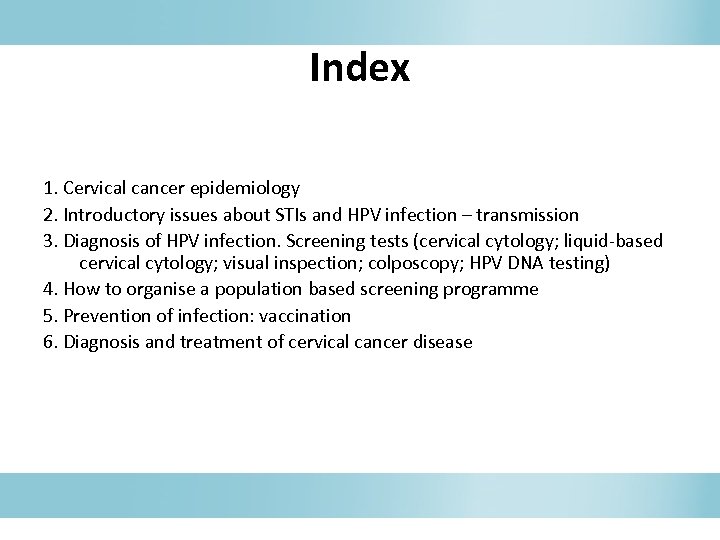 Index

1. Cervical cancer epidemiology
2. Introductory issues about STIs and HPV infection – transmission
3. Diagnosis of HPV infection. Screening tests (cervical cytology; liquid-based cervical cytology; visual inspection; colposcopy; HPV DNA testing)
4. How to organise a population based screening programme
5. Prevention of infection: vaccination
6. Diagnosis and treatment of cervical cancer disease